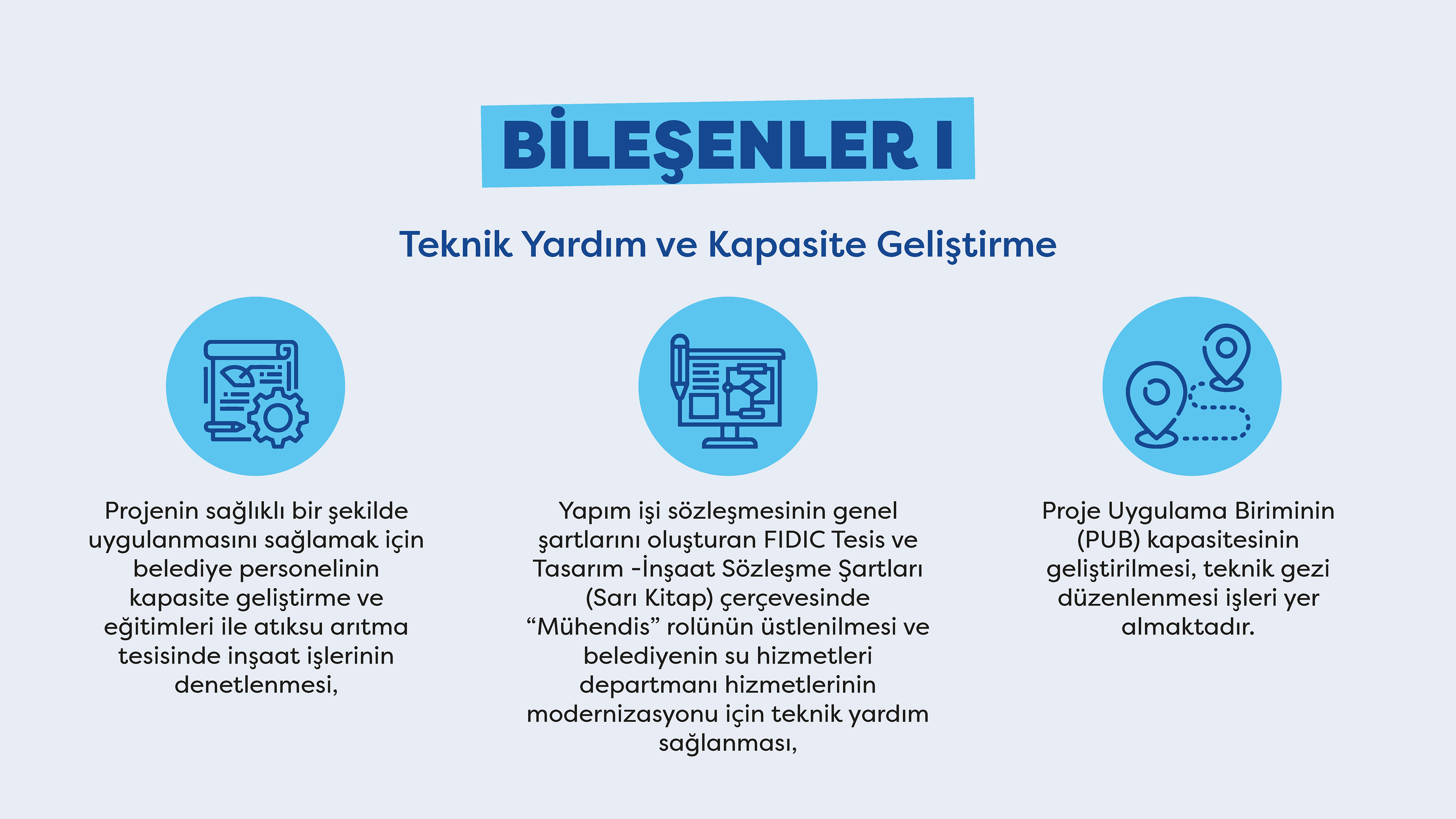 BİLEŞENLER I

Teknik Yardım ve Kapasite Geliştirme

Projenin sağlıklı bir şekilde uygulanmasını sağlamak için belediye personelinin kapasite geliştirme ve eğitimleri ile atıksu arıtma tesisinde inşaat işlerinin denetlenmesi,

Yapım işi sözleşmesinin genel şartlarını oluşturan FIDIC Tesis ve Tasarım -İnşaat Sözleşme Şartları (Sarı Kitap) çerçevesinde “Mühendis” rolünün üstlenilmesi ve belediyenin su hizmetleri departmanı hizmetlerinin modernizasyonu için teknik yardım sağlanması,

Proje Uygulama Biriminin (PUB) kapasitesinin geliştirilmesi, teknik gezi düzenlenmesi işleri yer almaktadır.